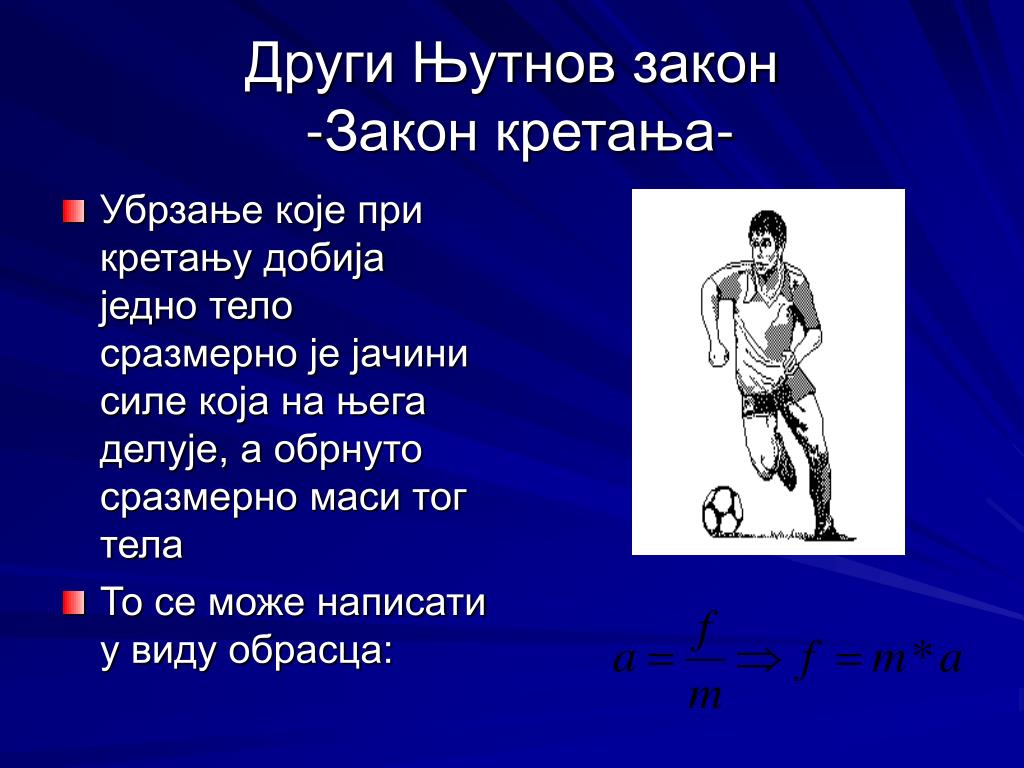 Други Њутнов закон
-Закон кретања-

Убрзање које при кретању добија једно тело сразмерно је јачини силе која на њега делује, а обрнуто сразмерно маси тог тела

То се може написати у виду обрасца:

$a = \frac{f}{m} \Rightarrow f = m * a$